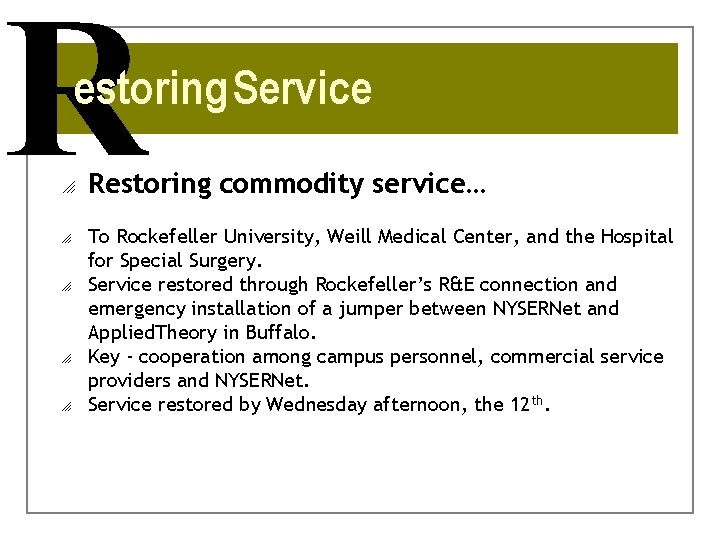 Restoring Service

Restoring commodity service…

To Rockefeller University, Weill Medical Center, and the Hospital for Special Surgery.

Service restored through Rockefeller's R&E connection and emergency installation of a jumper between NYSERNet and AppliedTheory in Buffalo.

Key - cooperation among campus personnel, commercial service providers and NYSERNet.

Service restored by Wednesday afternoon, the 12$^{th}$.